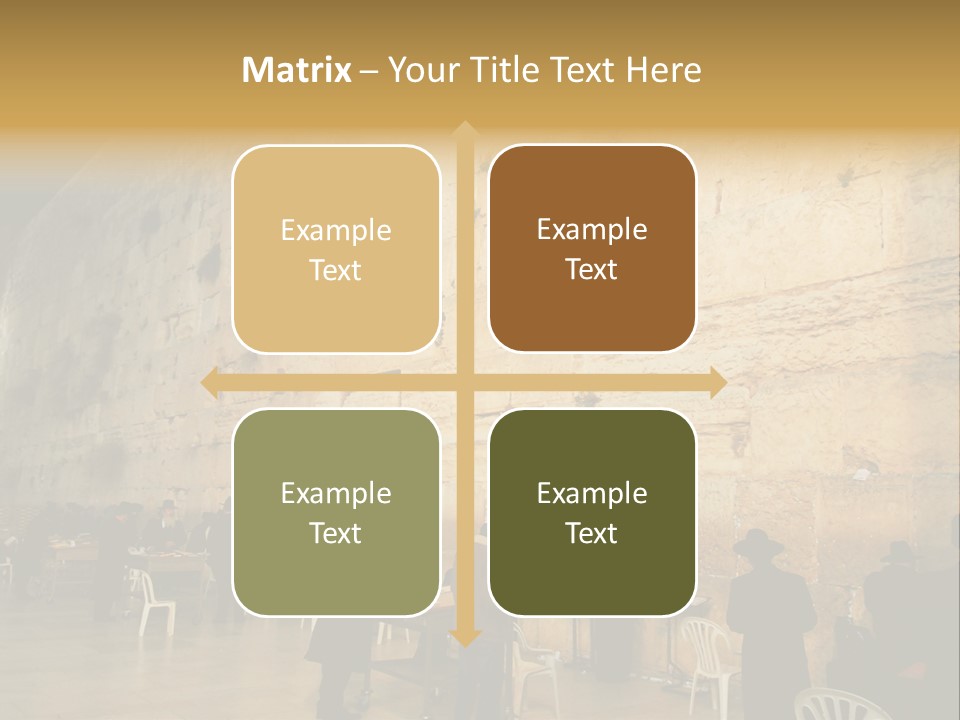 Matrix – Your Title Text Here

Example Text

Example Text

Example Text

Example Text